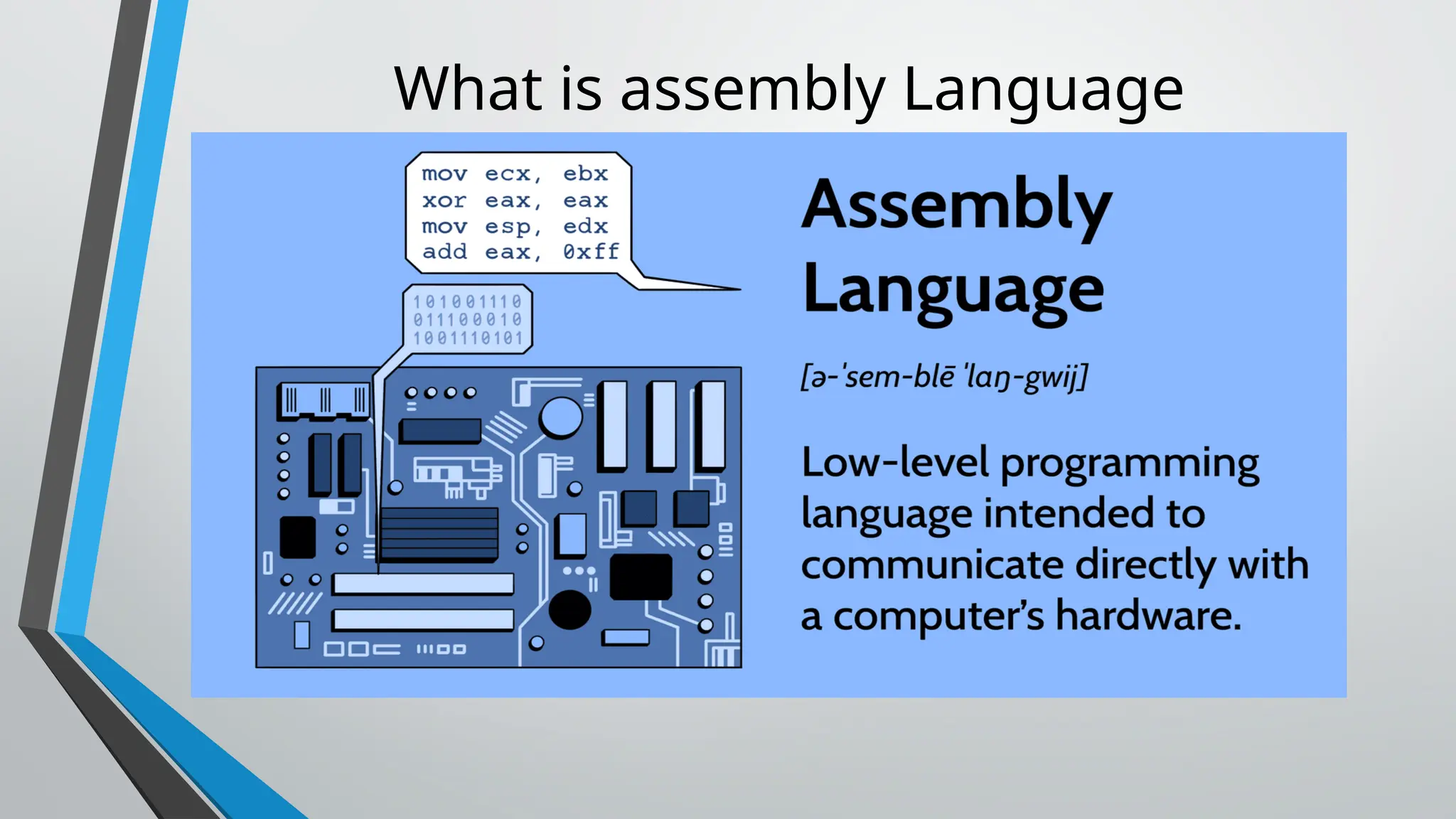 What is assembly Language

mov ecx, ebx
xor eax, eax
mov esp, edx
add eax, 0xff

101001110
011100010
1001110101

Assembly Language

[ə-ˈsem-blē ˈlaŋ-gwij]

Low-level programming language intended to communicate directly with a computer's hardware.